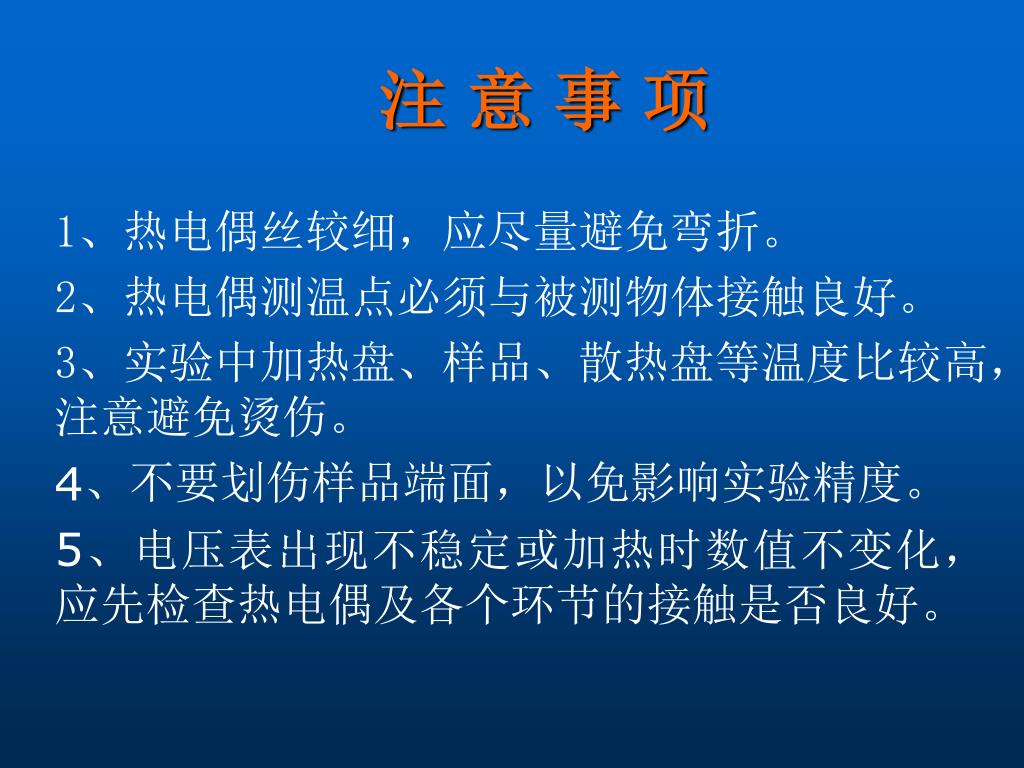 注 意 事 项

1、热电偶丝较细，应尽量避免弯折。

2、热电偶测温点必须与被测物体接触良好。

3、实验中加热盘、样品、散热盘等温度比较高，注意避免烫伤。

4、不要划伤样品端面，以免影响实验精度。

5、电压表出现不稳定或加热时数值不变化，应先检查热电偶及各个环节的接触是否良好。